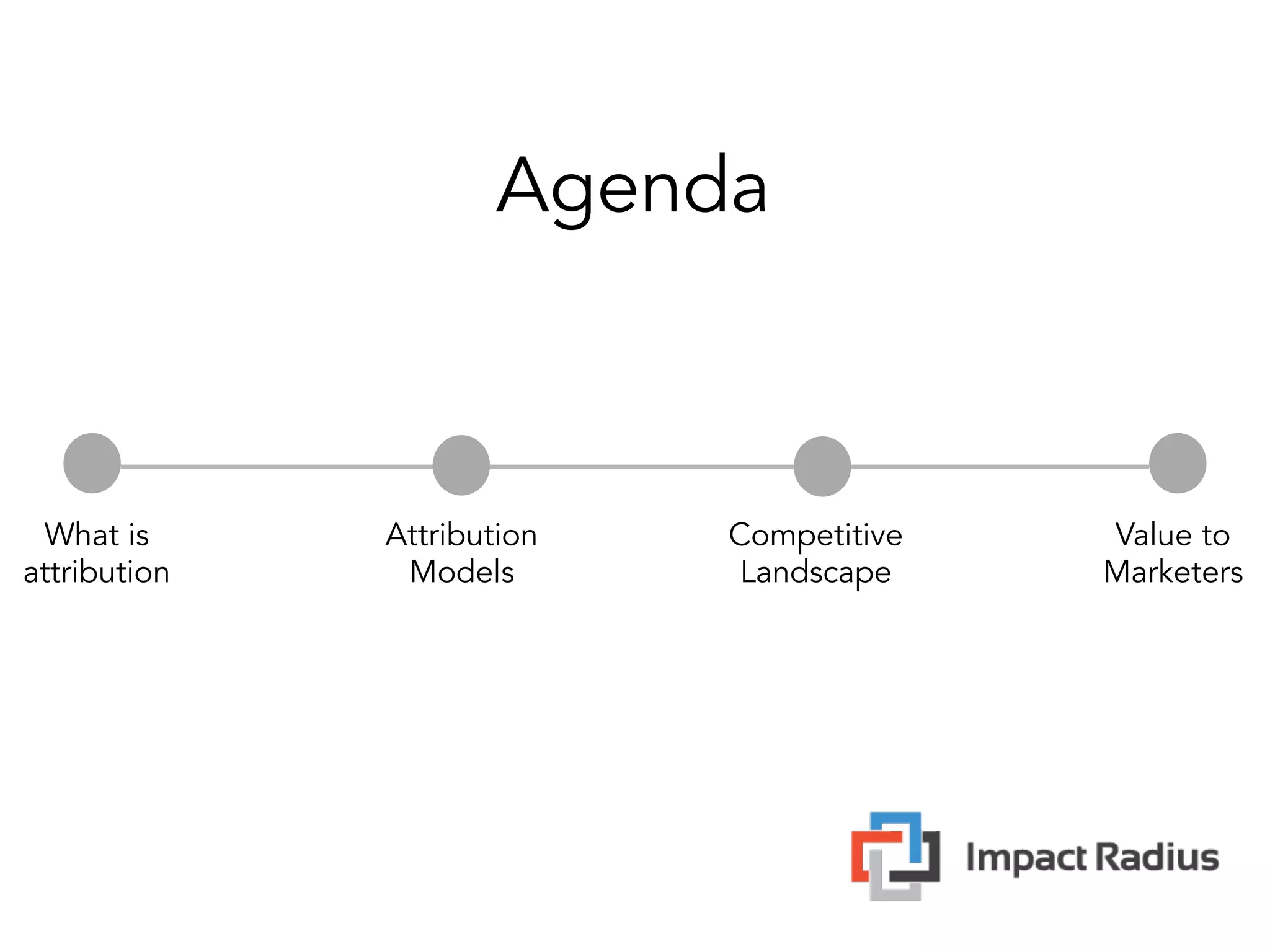 Agenda

What is attribution

Attribution Models

Competitive Landscape

Value to Marketers

Impact Radius